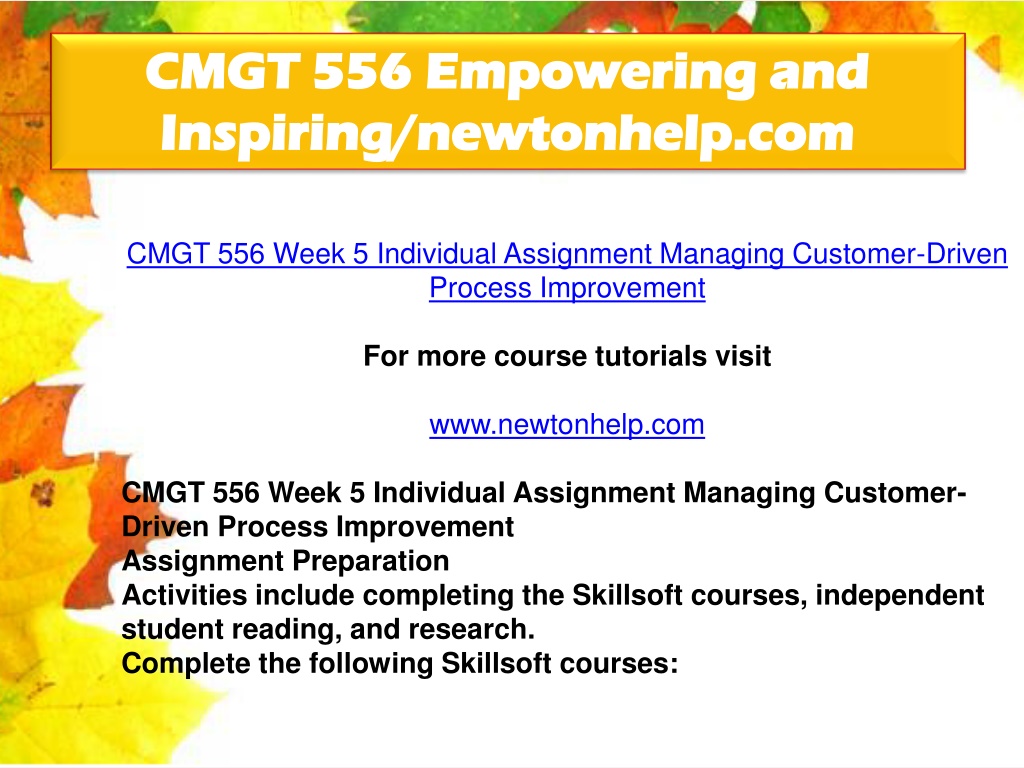 CMGT 556 Empowering and Inspiring/newtonhelp.com

CMGT 556 Week 5 Individual Assignment Managing Customer-Driven Process Improvement

For more course tutorials visit

www.newtonhelp.com

CMGT 556 Week 5 Individual Assignment Managing Customer-Driven Process Improvement
Assignment Preparation
Activities include completing the Skillsoft courses, independent student reading, and research.
Complete the following Skillsoft courses: